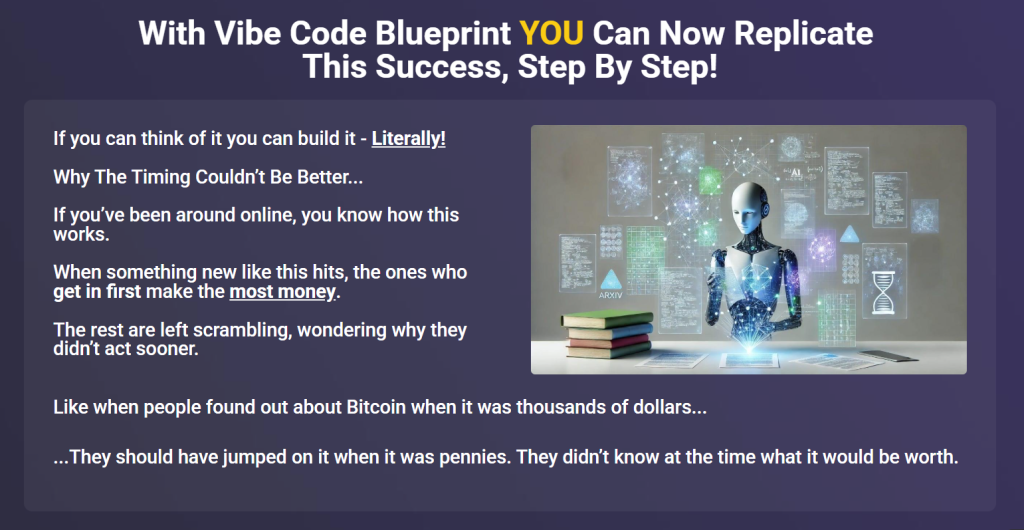 With Vibe Code Blueprint YOU Can Now Replicate This Success, Step By Step!

If you can think of it you can build it - Literally!

Why The Timing Couldn't Be Better...

If you've been around online, you know how this works.

When something new like this hits, the ones who get in first make the most money.

The rest are left scrambling, wondering why they didn't act sooner.

AI

ARXIV

Like when people found out about Bitcoin when it was thousands of dollars...

...They should have jumped on it when it was pennies. They didn't know at the time what it would be worth.